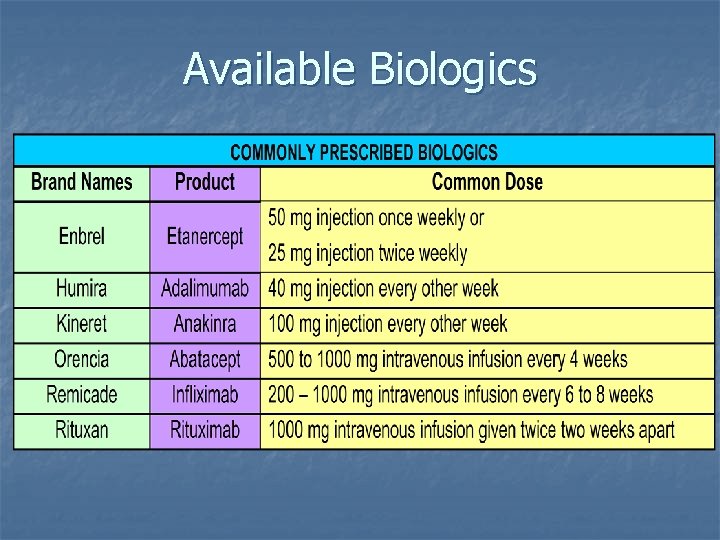 Available Biologics

| COMMONLY PRESCRIBED BIOLOGICS | | |
|---|---|---|
| Brand Names | Product | Common Dose |
| Enbrel | Etanercept | 50 mg injection once weekly or 25 mg injection twice weekly |
| Humira | Adalimumab | 40 mg injection every other week |
| Kineret | Anakinra | 100 mg injection every other week |
| Orencia | Abatacept | 500 to 1000 mg intravenous infusion every 4 weeks |
| Remicade | Infliximab | 200 – 1000 mg intravenous infusion every 6 to 8 weeks |
| Rituxan | Rituximab | 1000 mg intravenous infusion given twice two weeks apart |